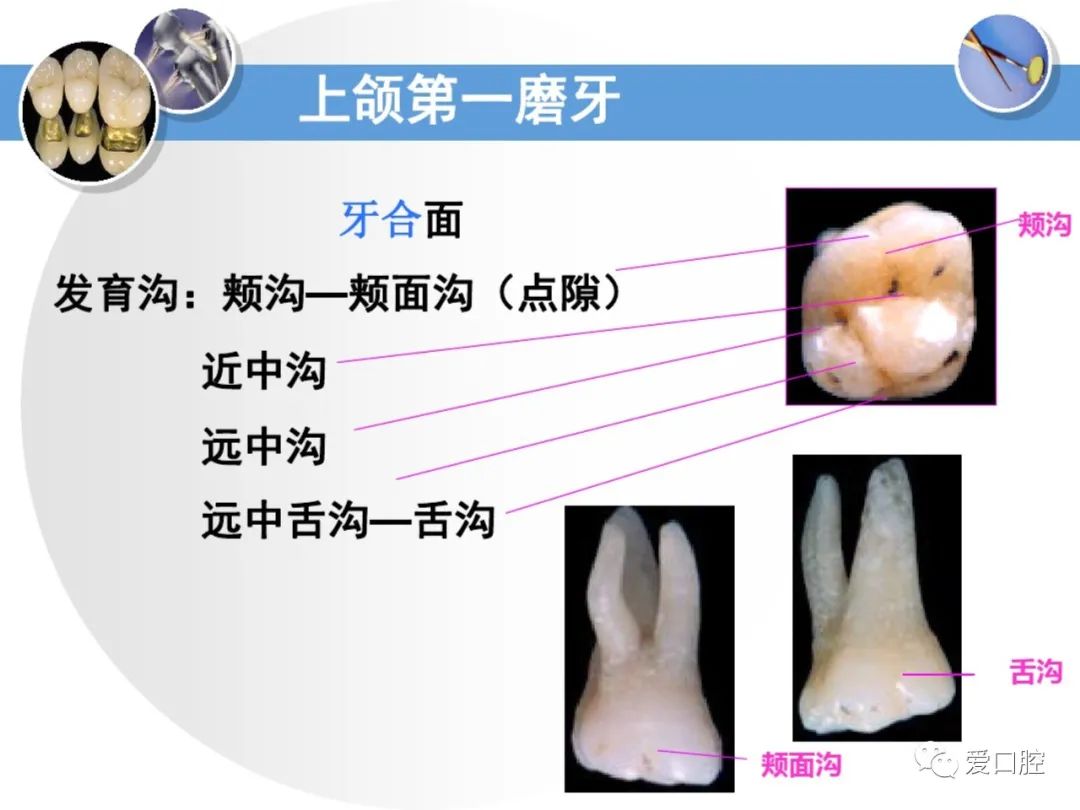 上颌第一磨牙

牙合面

发育沟：颊沟—颊面沟（点隙）

近中沟

远中沟

远中舌沟—舌沟

颊沟

舌沟

颊面沟

爱口腔